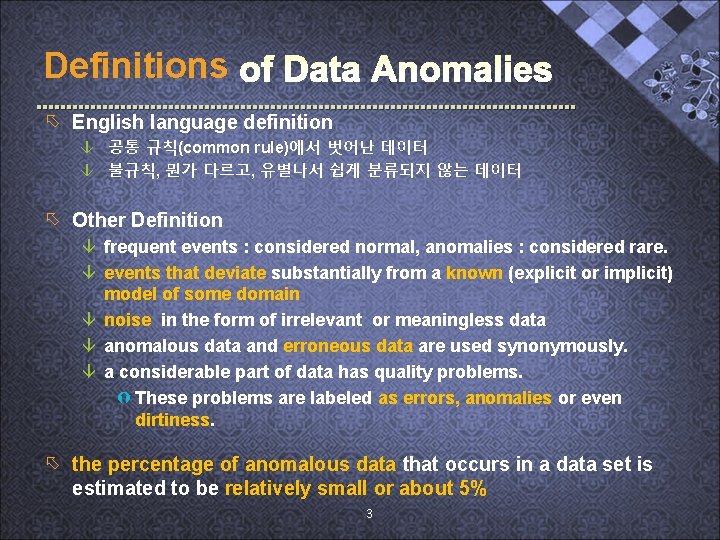 Definitions of Data Anomalies

English language definition

공통 규칙(common rule)에서 벗어난 데이터

불규칙, 뭔가 다르고, 유별나서 쉽게 분류되지 않는 데이터

Other Definition

frequent events : considered normal, anomalies : considered rare.

events that deviate substantially from a known (explicit or implicit) model of some domain

noise in the form of irrelevant or meaningless data

anomalous data and erroneous data are used synonymously.

a considerable part of data has quality problems.

These problems are labeled as errors, anomalies or even dirtiness.

the percentage of anomalous data that occurs in a data set is estimated to be relatively small or about 5%

3